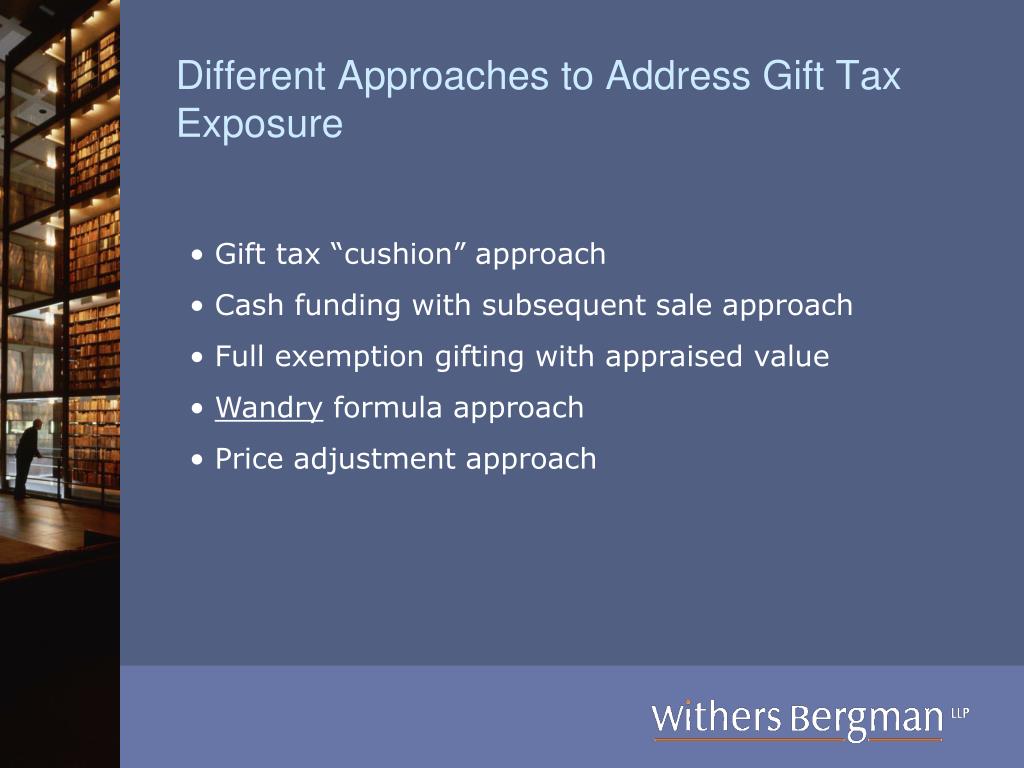 Different Approaches to Address Gift Tax Exposure

• Gift tax “cushion” approach
• Cash funding with subsequent sale approach
• Full exemption gifting with appraised value
• Wandry formula approach
• Price adjustment approach

Withers Bergman LLP